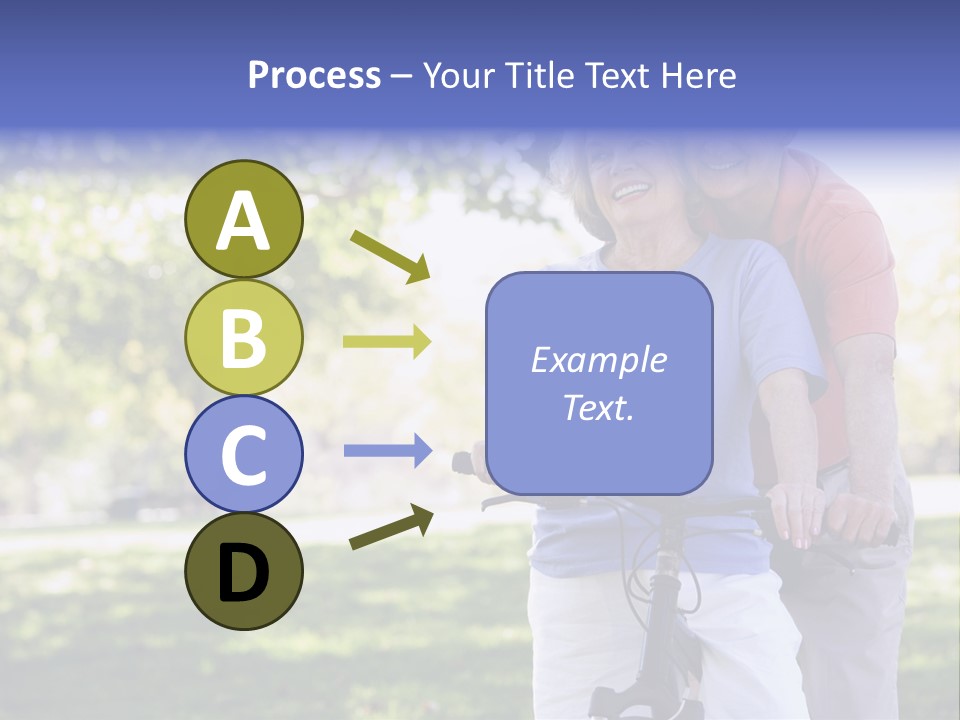 Process – Your Title Text Here

A

B

C

D

Example Text.